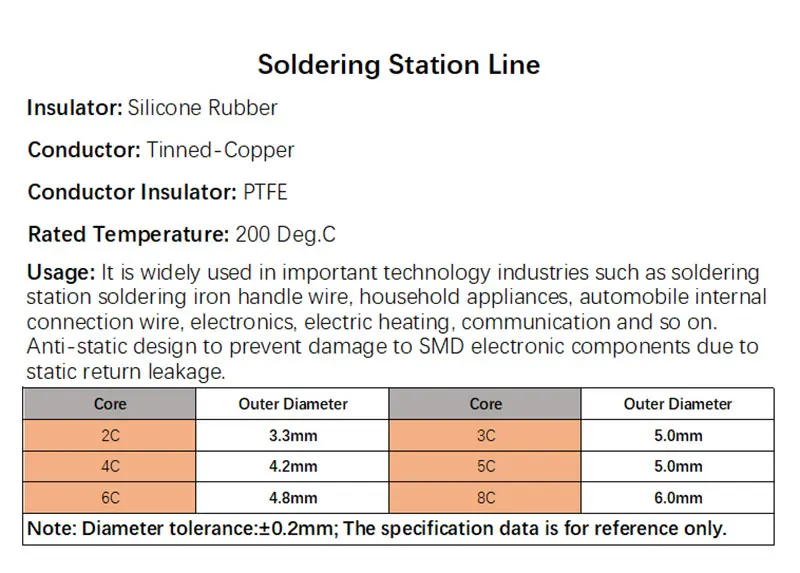 Soldering Station Line

Insulator: Silicone Rubber

Conductor: Tinned-Copper

Conductor Insulator: PTFE

Rated Temperature: 200 Deg.C

Usage: It is widely used in important technology industries such as soldering station soldering iron handle wire, household appliances, automobile internal connection wire, electronics, electric heating, communication and so on. Anti-static design to prevent damage to SMD electronic components due to static return leakage.

| Core | Outer Diameter | Core | Outer Diameter |
|---|---|---|---|
| 2C | 3.3mm | 3C | 5.0mm |
| 4C | 4.2mm | 5C | 5.0mm |
| 6C | 4.8mm | 8C | 6.0mm |

Note: Diameter tolerance:±0.2mm; The specification data is for reference only.